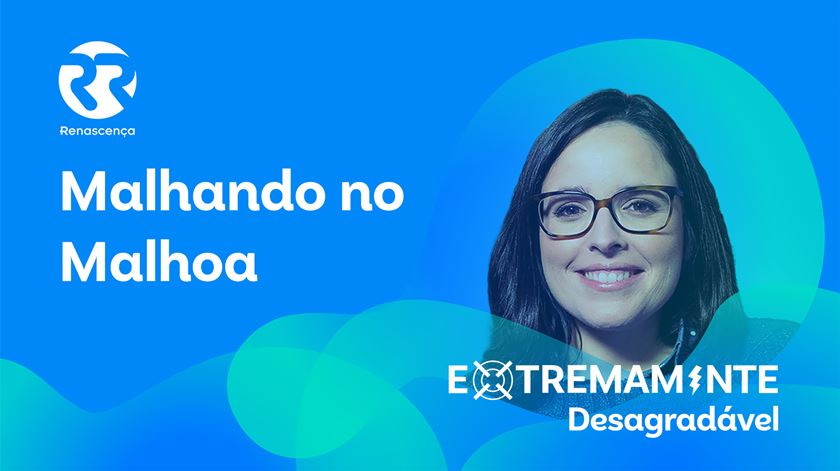 RR
Renascença

Malhando no Malhoa

EXTREMAMENTE
Desagradável